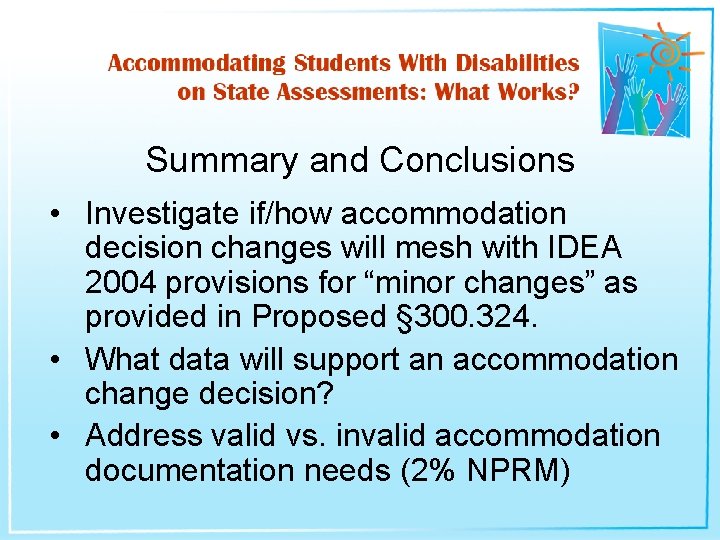 Accommodating Students With Disabilities on State Assessments: What Works?

Summary and Conclusions

• Investigate if/how accommodation decision changes will mesh with IDEA 2004 provisions for “minor changes” as provided in Proposed §300.324.
• What data will support an accommodation change decision?
• Address valid vs. invalid accommodation documentation needs (2% NPRM)